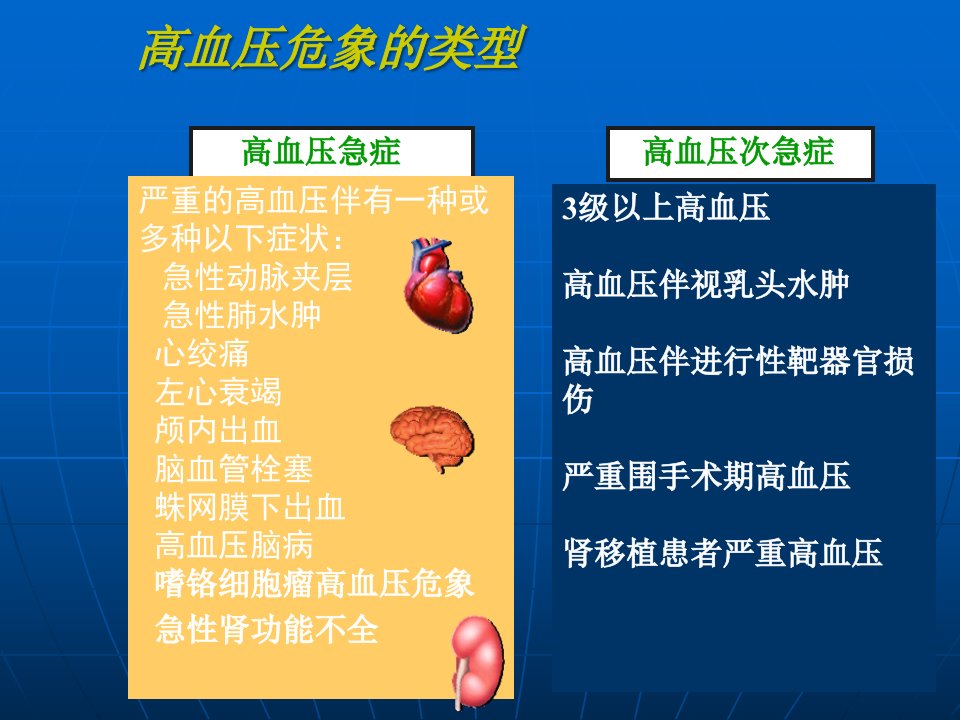 高血压危象的类型

高血压急症

严重的高血压伴有一种或多种以下症状：
急性动脉夹层
急性肺水肿
心绞痛
左心衰竭
颅内出血
脑血管栓塞
蛛网膜下出血
高血压脑病
嗜铬细胞瘤高血压危象
急性肾功能不全

高血压次急症

3级以上高血压

高血压伴视乳头水肿

高血压伴进行性靶器官损伤

严重围手术期高血压

肾移植患者严重高血压